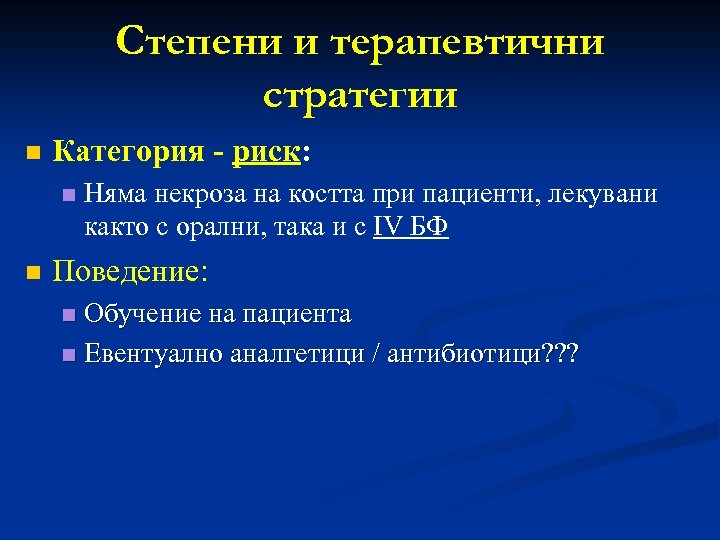 Степени и терапевтични стратегии

Категория - риск:

Няма некроза на костта при пациенти, лекувани както с орални, така и с IV БФ

Поведение:

Обучение на пациента

Евентуално аналгетици / антибиотици???